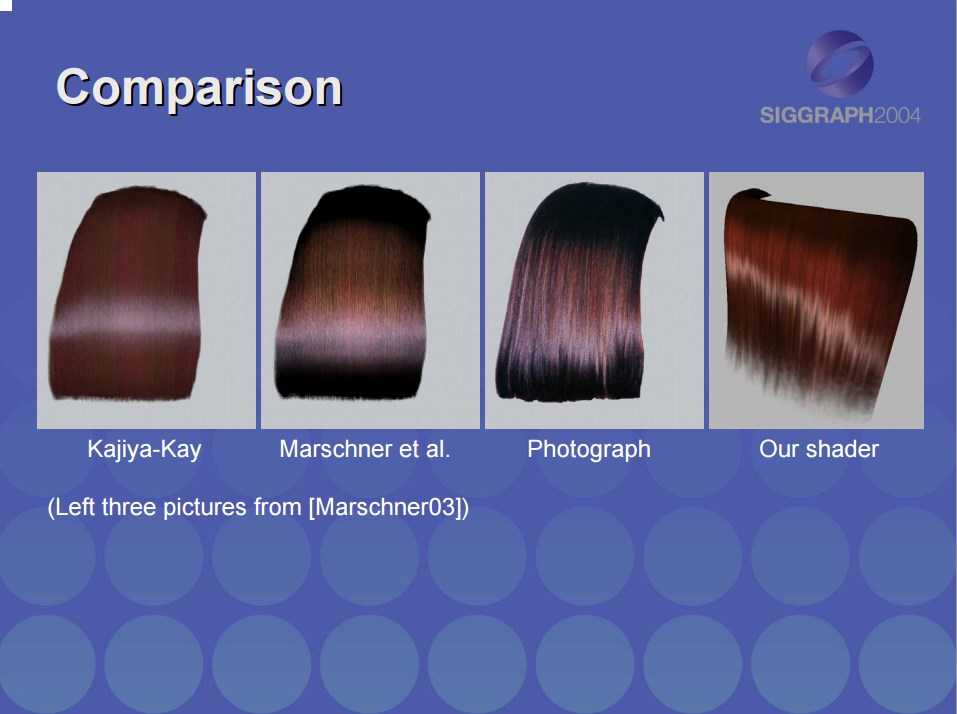 Comparison

SIGGRAPH2004

Kajiya-Kay

Marschner et al.

Photograph

Our shader

(Left three pictures from [Marschner03])